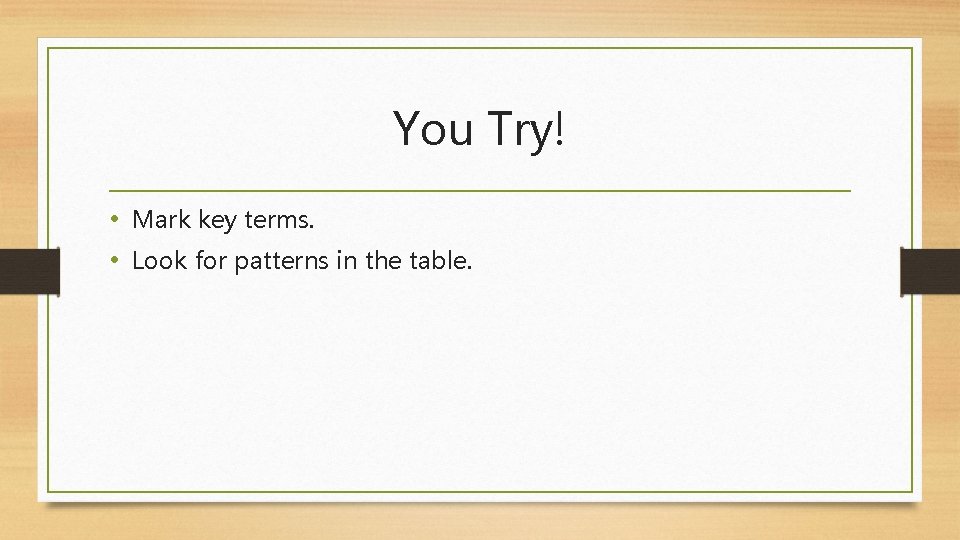 You Try!

• Mark key terms.
• Look for patterns in the table.